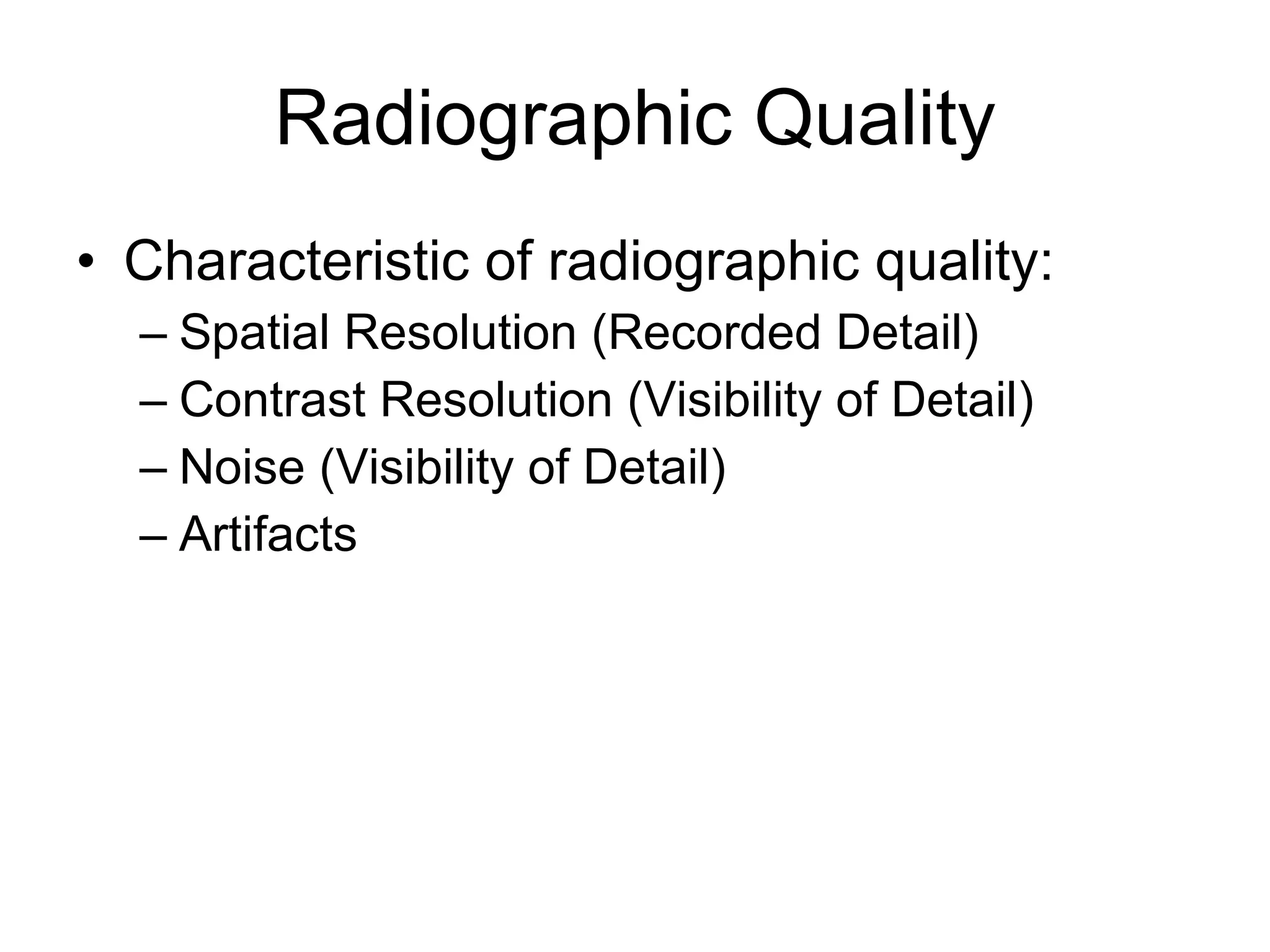 Radiographic Quality

• Characteristic of radiographic quality:
– Spatial Resolution (Recorded Detail)
– Contrast Resolution (Visibility of Detail)
– Noise (Visibility of Detail)
– Artifacts